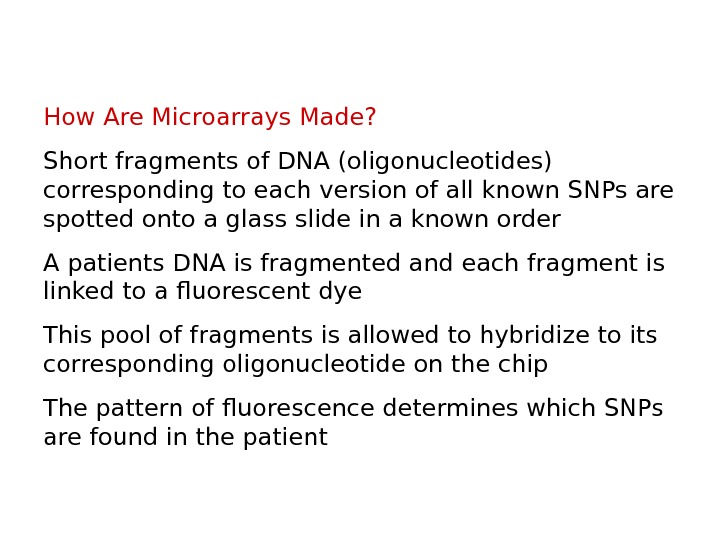 How Are Microarrays Made?

Short fragments of DNA (oligonucleotides) corresponding to each version of all known SNPs are spotted onto a glass slide in a known order

A patients DNA is fragmented and each fragment is linked to a fluorescent dye

This pool of fragments is allowed to hybridize to its corresponding oligonucleotide on the chip

The pattern of fluorescence determines which SNPs are found in the patient